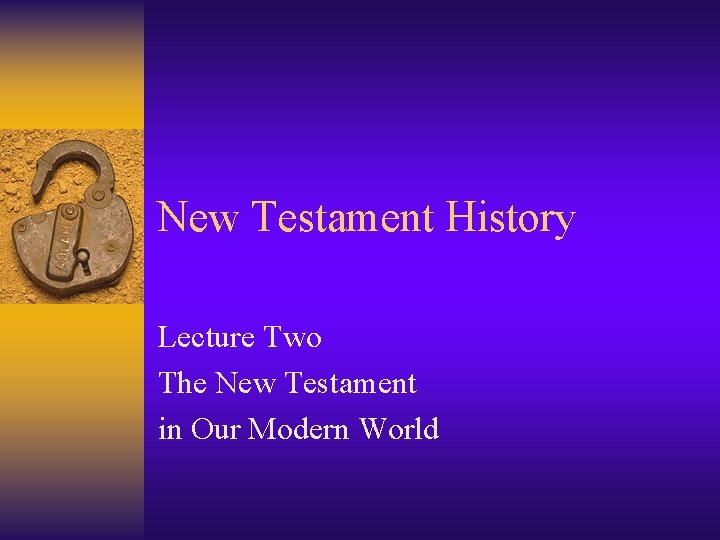 New Testament History

Lecture Two
The New Testament
in Our Modern World